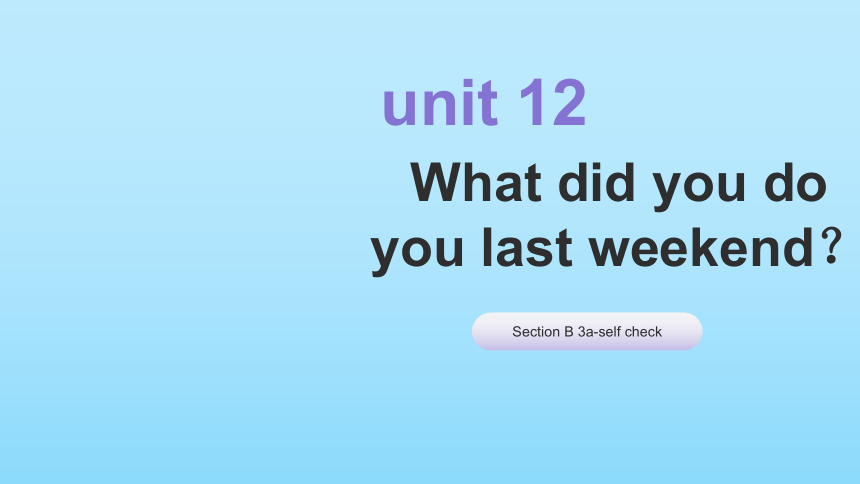 unit 12

What did you do you last weekend？

Section B 3a-self check